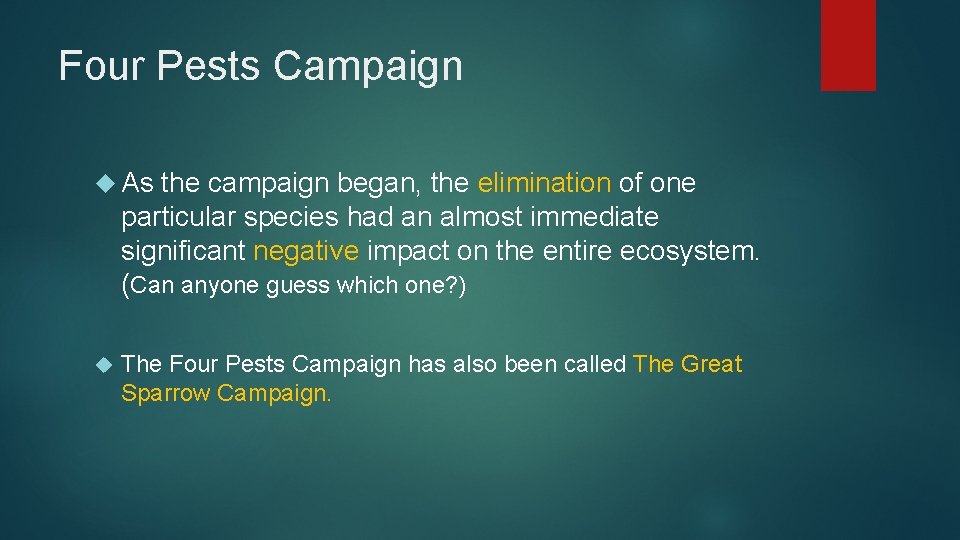 Four Pests Campaign

As the campaign began, the elimination of one particular species had an almost immediate significant negative impact on the entire ecosystem. (Can anyone guess which one?)

The Four Pests Campaign has also been called The Great Sparrow Campaign.